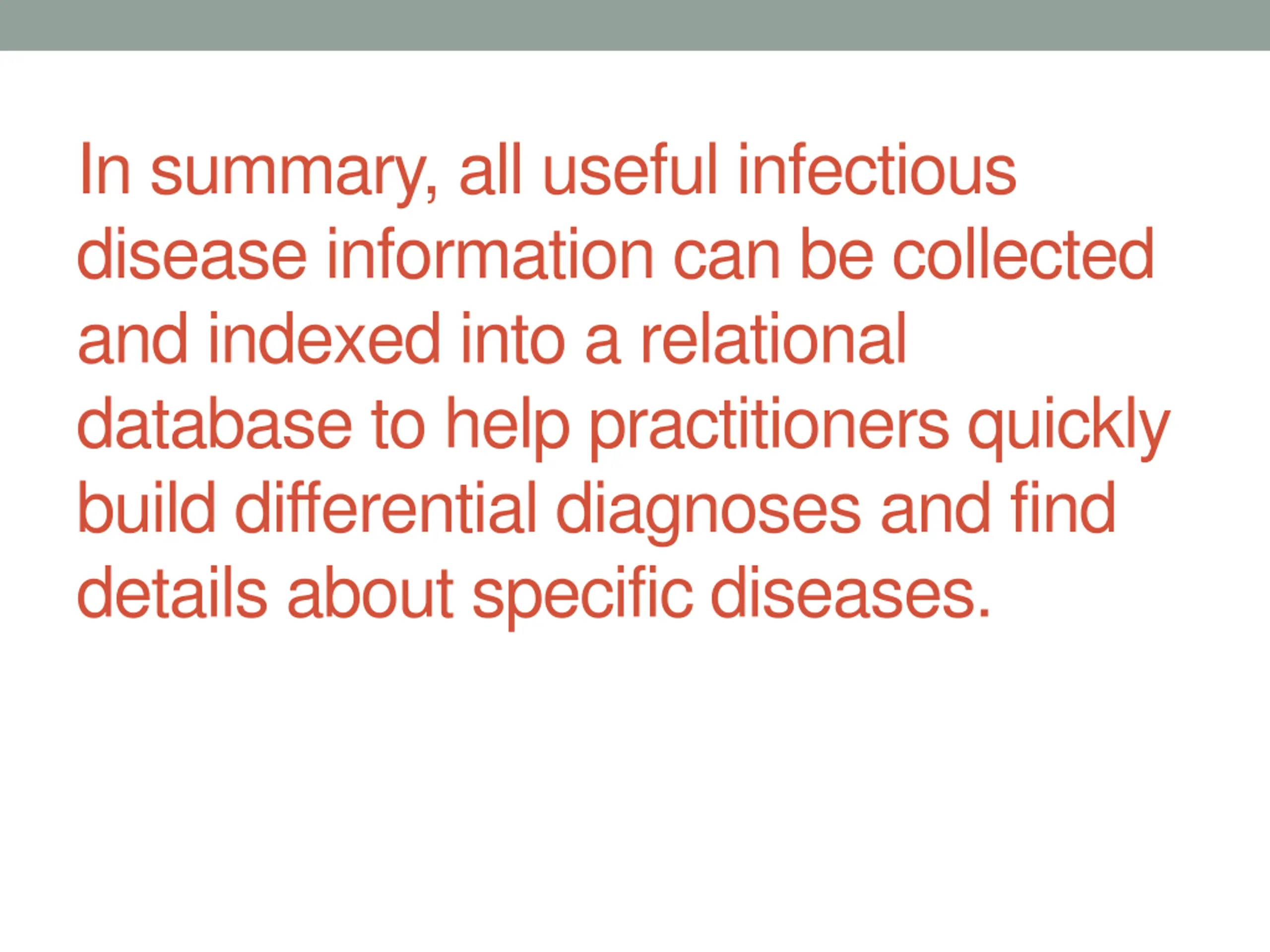 In summary, all useful infectious disease information can be collected and indexed into a relational database to help practitioners quickly build differential diagnoses and find details about specific diseases.